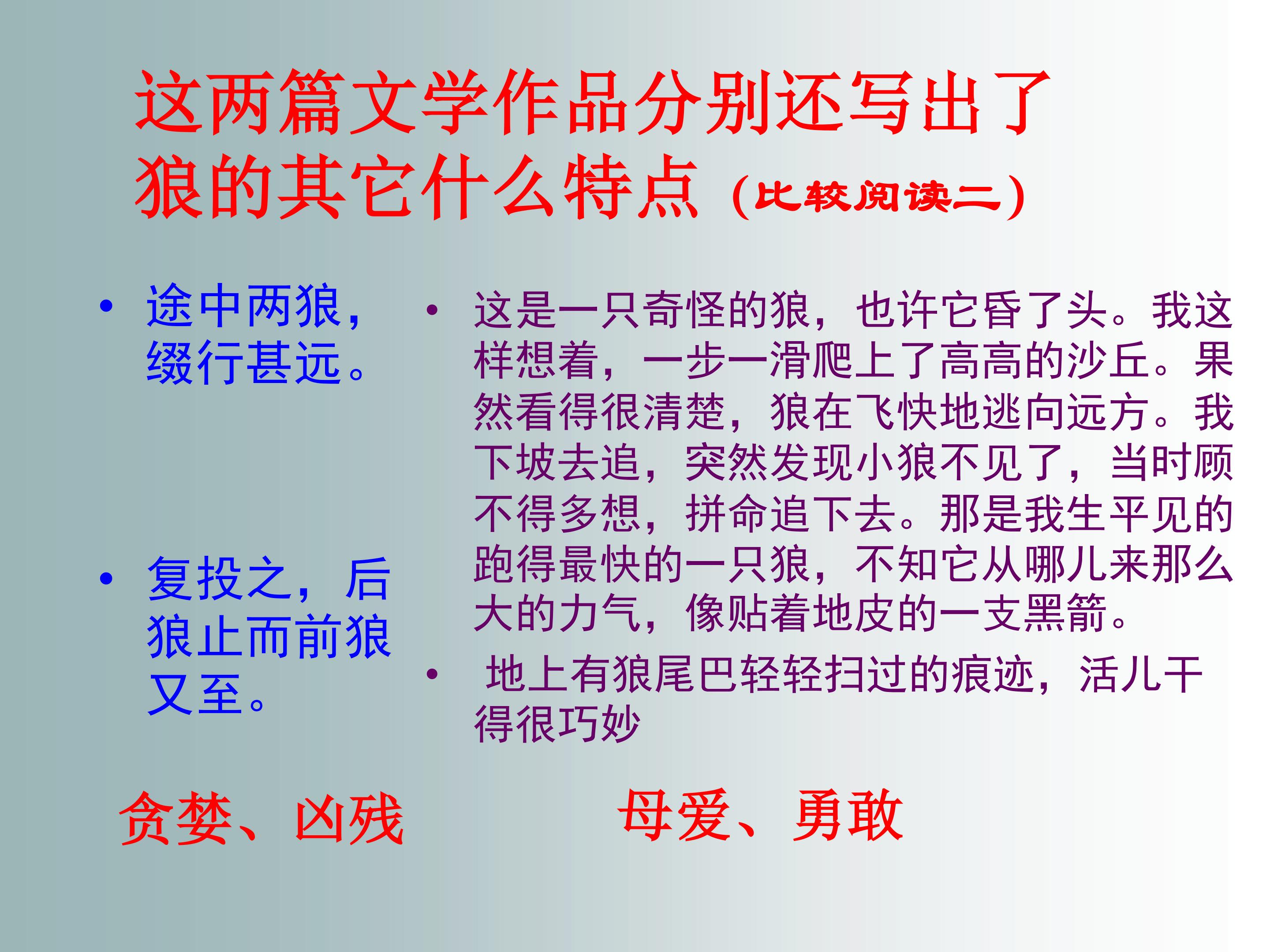 这两篇文学作品分别还写出了狼的其它什么特点（比较阅读二）

• 途中两狼，缀行甚远。

• 复投之，后狼止而前狼又至。

贪婪、凶残

• 这是一只奇怪的狼，也许它昏了头。我这样想着，一步一滑爬上了高高的沙丘。果然看得很清楚，狼在飞快地逃向远方。我下坡去追，突然发现小狼不见了，当时顾不得多想，拼命追下去。那是我生平见的跑得最快的一只狼，不知它从哪儿来那么大的力气，像贴着地皮的一支黑箭。

• 地上有狼尾巴轻轻扫过的痕迹，活儿干得很巧妙

母爱、勇敢